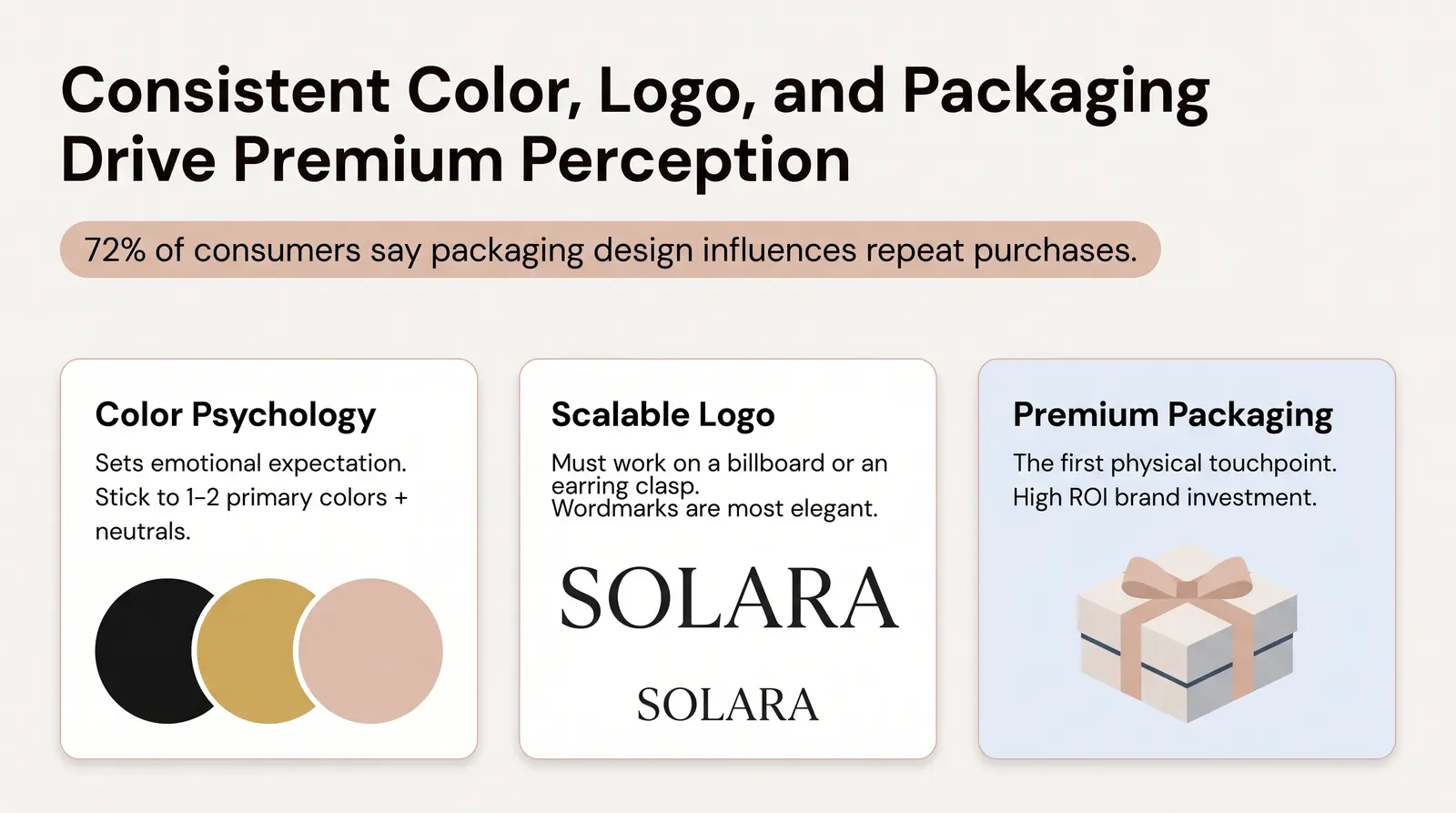 Consistent Color, Logo, and Packaging Drive Premium Perception

72% of consumers say packaging design influences repeat purchases.

Color Psychology

Sets emotional expectation. Stick to 1–2 primary colors + neutrals.

Scalable Logo

Must work on a billboard or an earring clasp.
Wordmarks are most elegant.

SOLARA

SOLARA

Premium Packaging

The first physical touchpoint.
High ROI brand investment.